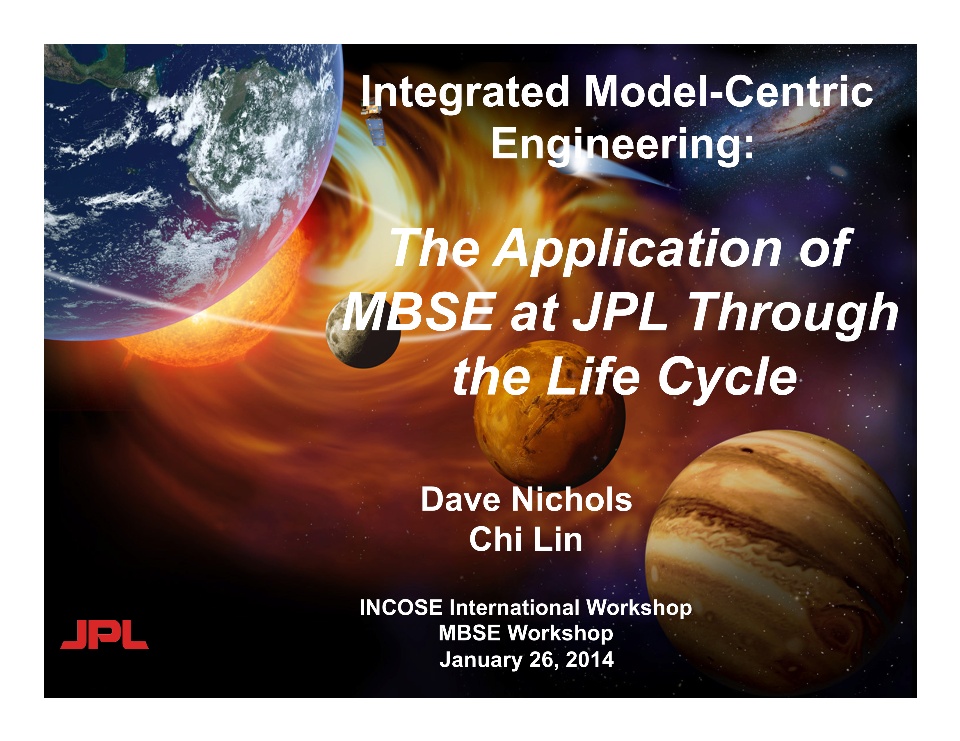 Integrated Model-Centric Engineering:

The Application of MBSE at JPL Through the Life Cycle

Dave Nichols
Chi Lin

INCOSE International Workshop
MBSE Workshop
January 26, 2014

JPL